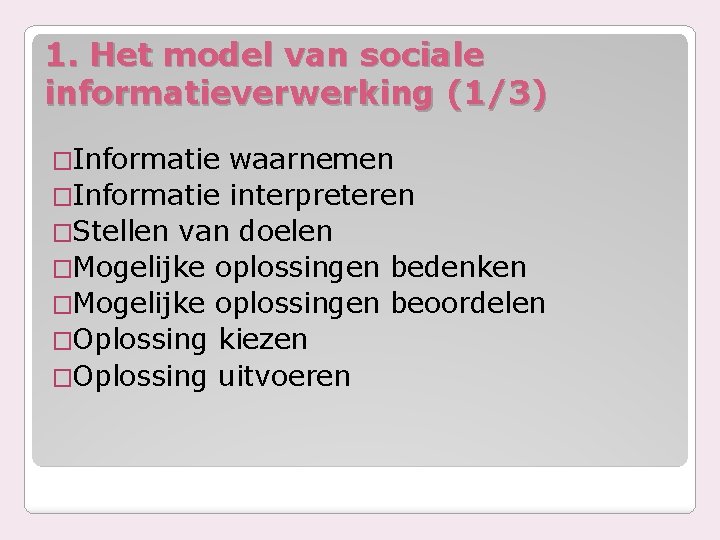 1. Het model van sociale informatieverwerking (1/3)

□Informatie waarnemen
□Informatie interpreteren
□Stellen van doelen
□Mogelijke oplossingen bedenken
□Mogelijke oplossingen beoordelen
□Oplossing kiezen
□Oplossing uitvoeren